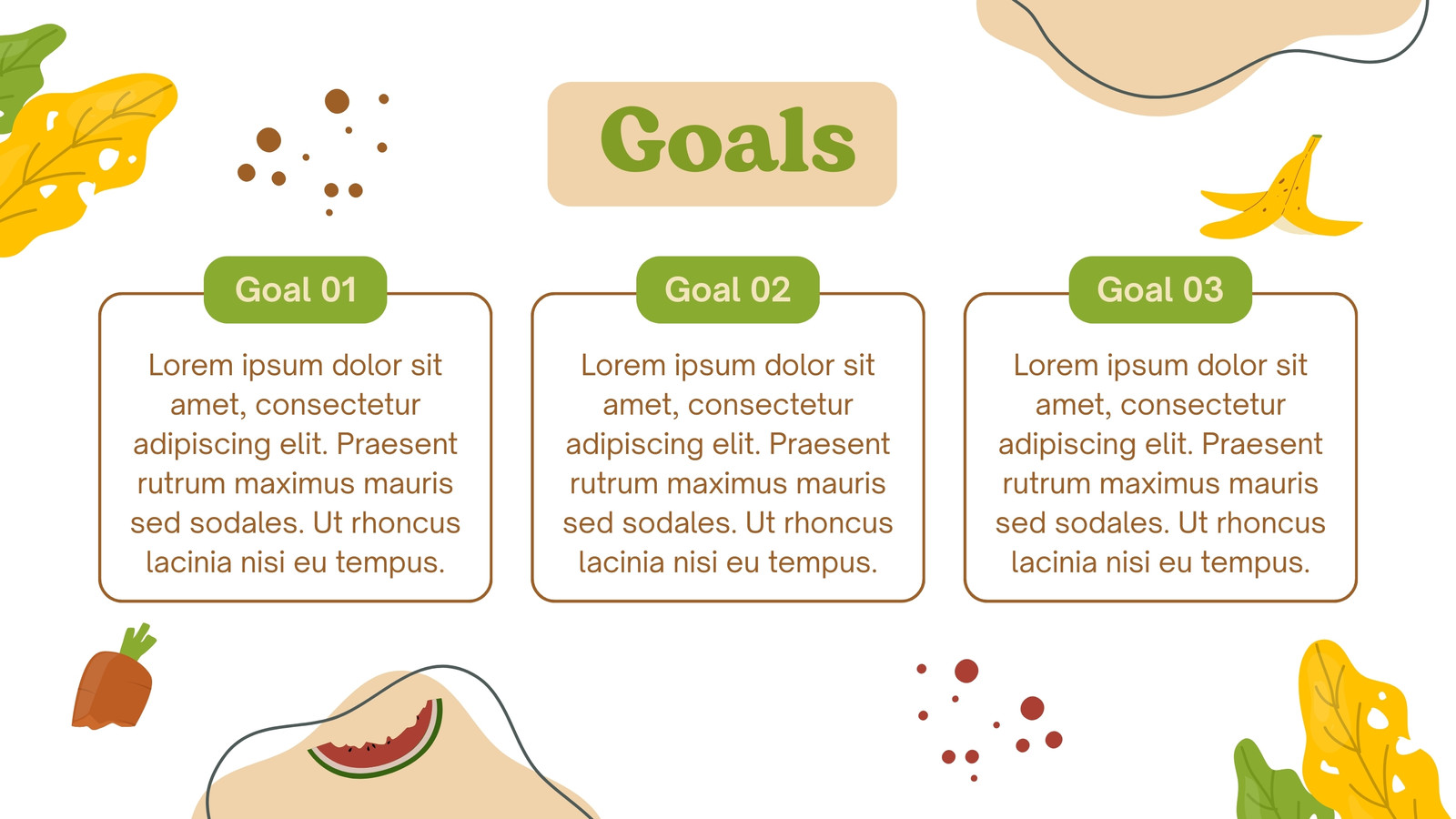 Goals

Goal 01

Lorem ipsum dolor sit amet, consectetur adipiscing elit. Praesent rutrum maximus mauris sed sodales. Ut rhoncus lacinia nisi eu tempus.

Goal 02

Lorem ipsum dolor sit amet, consectetur adipiscing elit. Praesent rutrum maximus mauris sed sodales. Ut rhoncus lacinia nisi eu tempus.

Goal 03

Lorem ipsum dolor sit amet, consectetur adipiscing elit. Praesent rutrum maximus mauris sed sodales. Ut rhoncus lacinia nisi eu tempus.